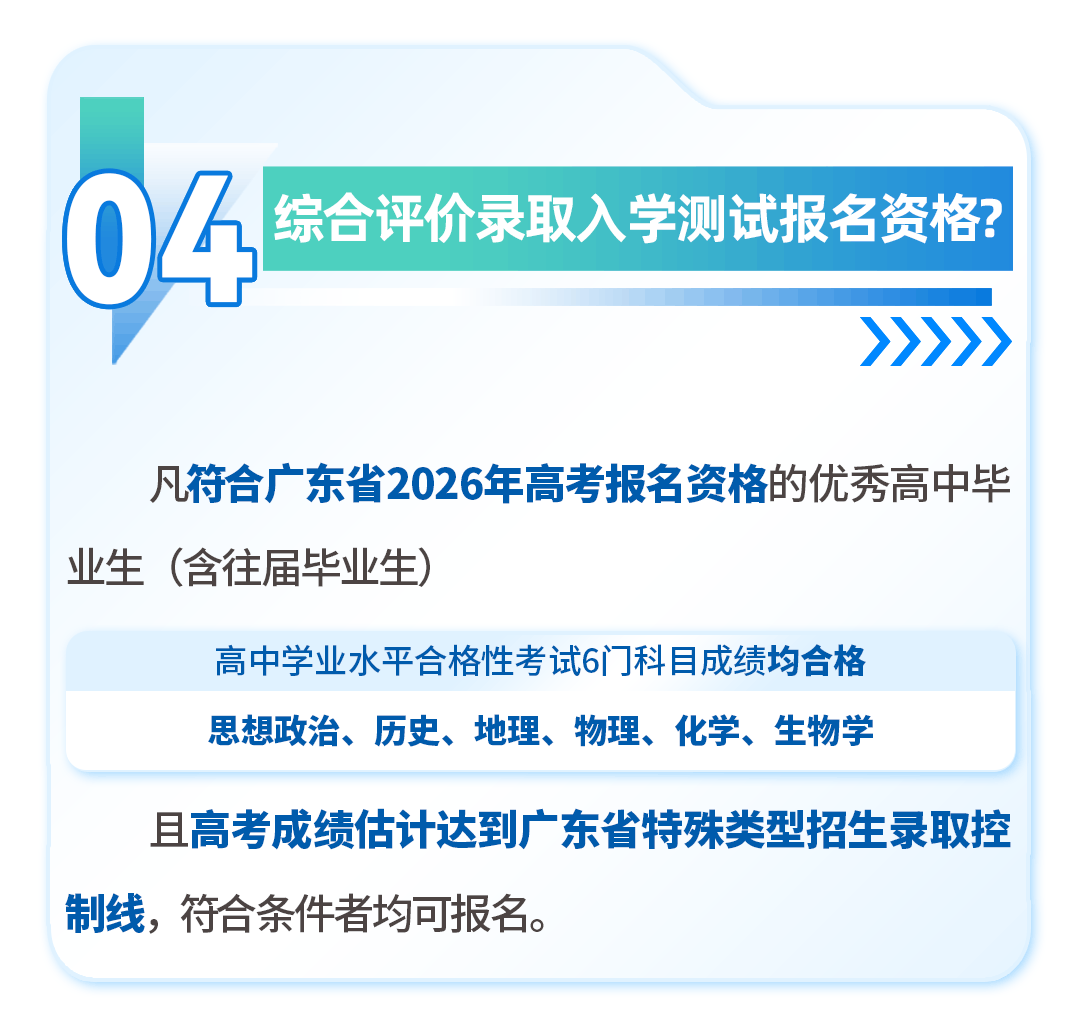 04

综合评价录取入学测试报名资格?

凡符合广东省2026年高考报名资格的优秀高中毕业生（含往届毕业生）

高中学业水平合格性考试6门科目成绩均合格

思想政治、历史、地理、物理、化学、生物学

且高考成绩估计达到广东省特殊类型招生录取控制线，符合条件者均可报名。